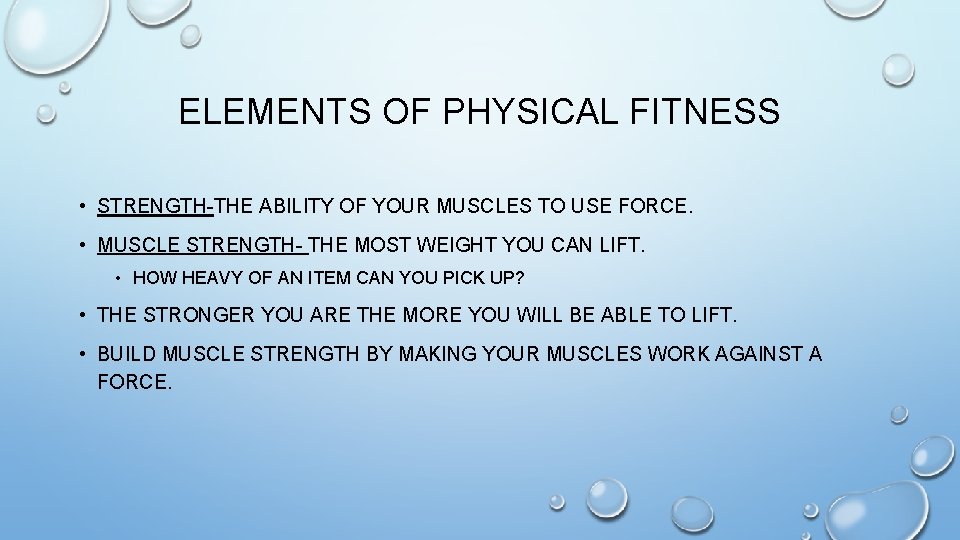 ELEMENTS OF PHYSICAL FITNESS

• STRENGTH-THE ABILITY OF YOUR MUSCLES TO USE FORCE.

• MUSCLE STRENGTH- THE MOST WEIGHT YOU CAN LIFT.

• HOW HEAVY OF AN ITEM CAN YOU PICK UP?

• THE STRONGER YOU ARE THE MORE YOU WILL BE ABLE TO LIFT.

• BUILD MUSCLE STRENGTH BY MAKING YOUR MUSCLES WORK AGAINST A FORCE.